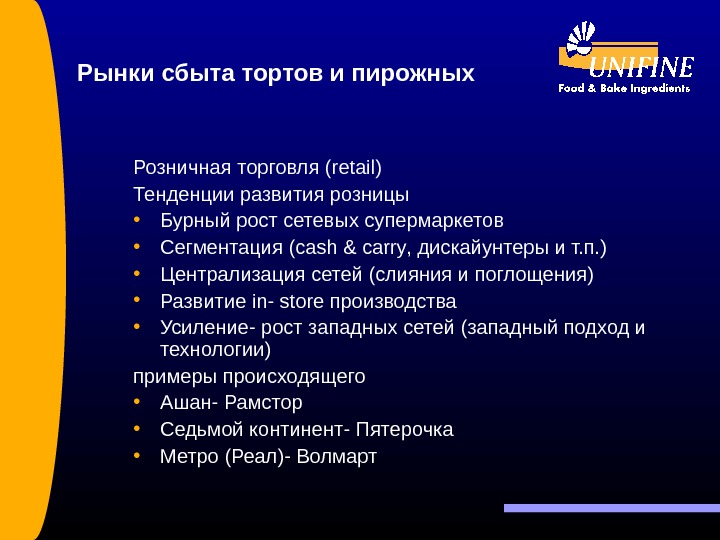 Рынки сбыта тортов и пирожных

UNIFINE
Food & Bake Ingredients

Розничная торговля (retail)
Тенденции развития розницы
• Бурный рост сетевых супермаркетов
• Сегментация (cash & carry, дискайунтеры и т.п.)
• Централизация сетей (слияния и поглощения)
• Развитие in- store производства
• Усиление- рост западных сетей (западный подход и технологии)
примеры происходящего
• Ашан- Рамстор
• Седьмой континент- Пятерочка
• Метро (Реал)- Волмарт